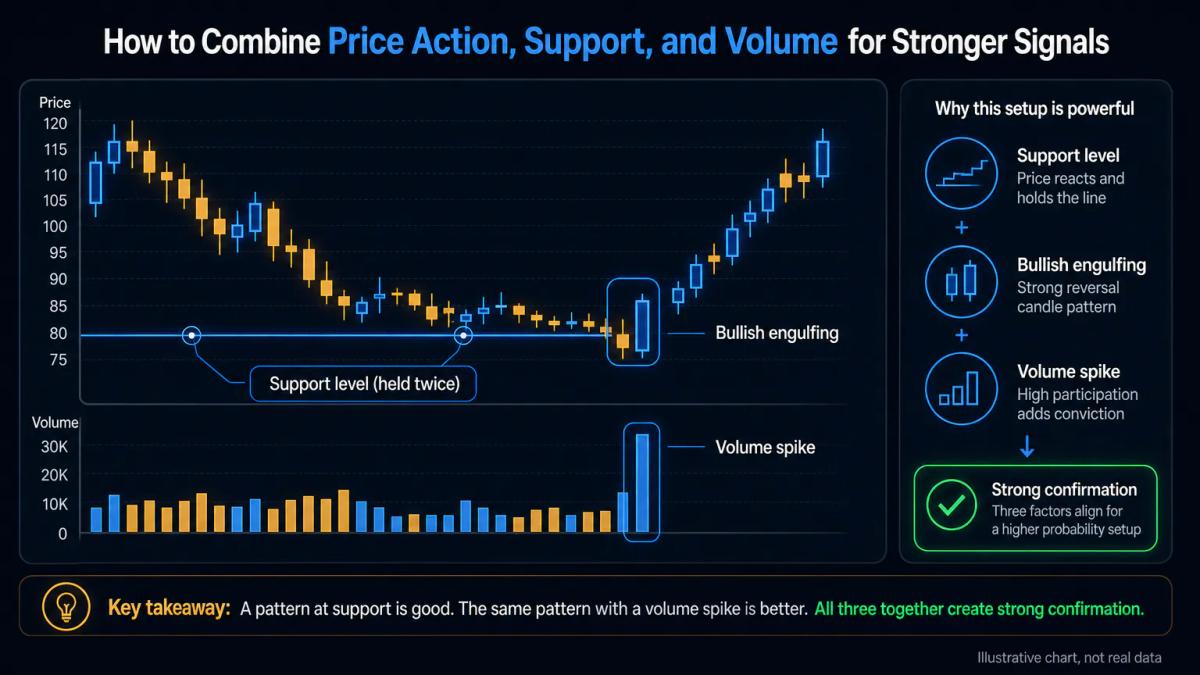 How to Combine Price Action, Support, and Volume for Stronger Signals

Price
120
115
110
105
100
95
90
85
80
75

Bullish engulfing

Support level (held twice)

Volume
30K
20K
10K
0

Volume spike

Why this setup is powerful

Support level
Price reacts and holds the line

+

Bullish engulfing
Strong reversal candle pattern

+

Volume spike
High participation adds conviction

Strong confirmation
Three factors align for a higher probability setup

Key takeaway: A pattern at support is good. The same pattern with a volume spike is better. All three together create strong confirmation.

Illustrative chart, not real data